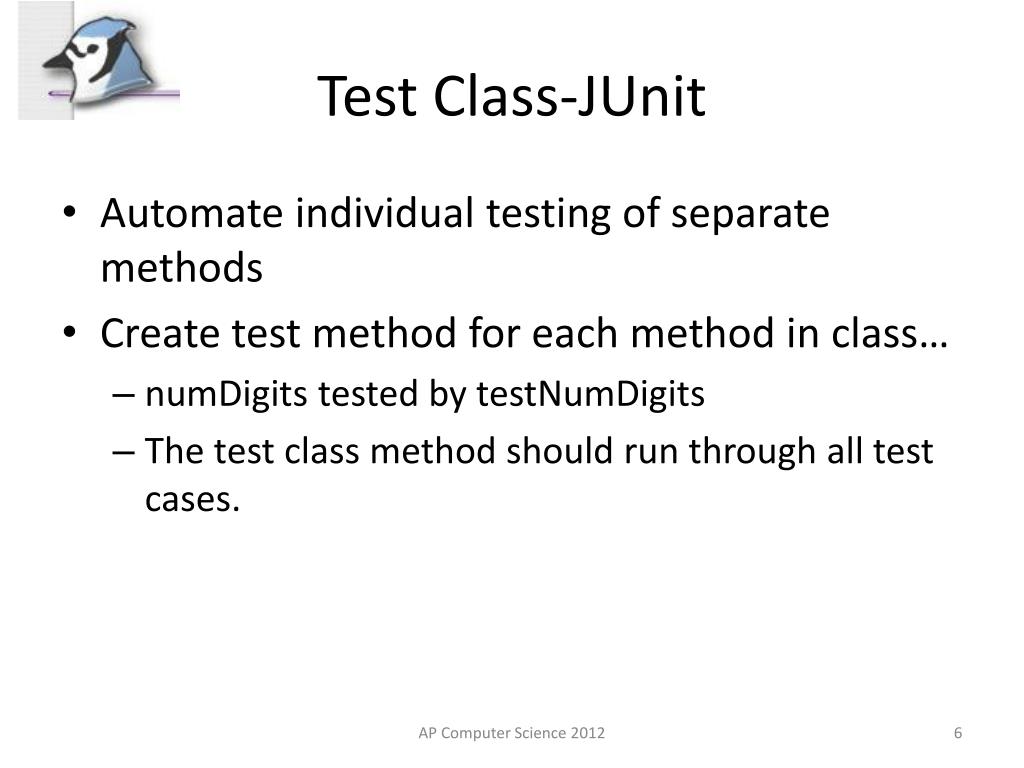 Test Class-JUnit

• Automate individual testing of separate methods
• Create test method for each method in class…
  – numDigits tested by testNumDigits
  – The test class method should run through all test cases.

AP Computer Science 2012

6